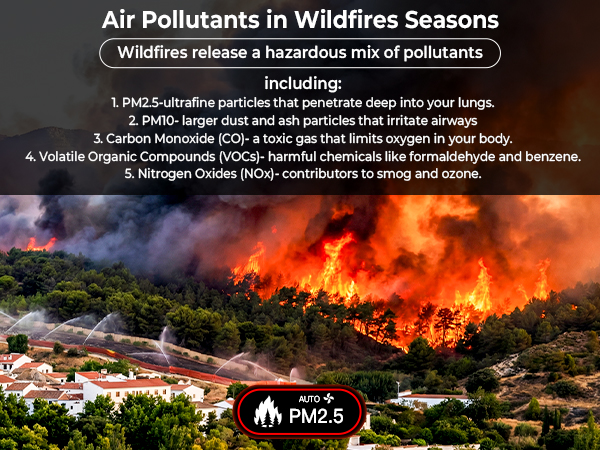 Air Pollutants in Wildfires Seasons

Wildfires release a hazardous mix of pollutants

including:
1. PM2.5-ultrafine particles that penetrate deep into your lungs.
2. PM10- larger dust and ash particles that irritate airways
3. Carbon Monoxide (CO)- a toxic gas that limits oxygen in your body.
4. Volatile Organic Compounds (VOCs)- harmful chemicals like formaldehyde and benzene.
5. Nitrogen Oxides (NOx)- contributors to smog and ozone.

AUTO
PM2.5